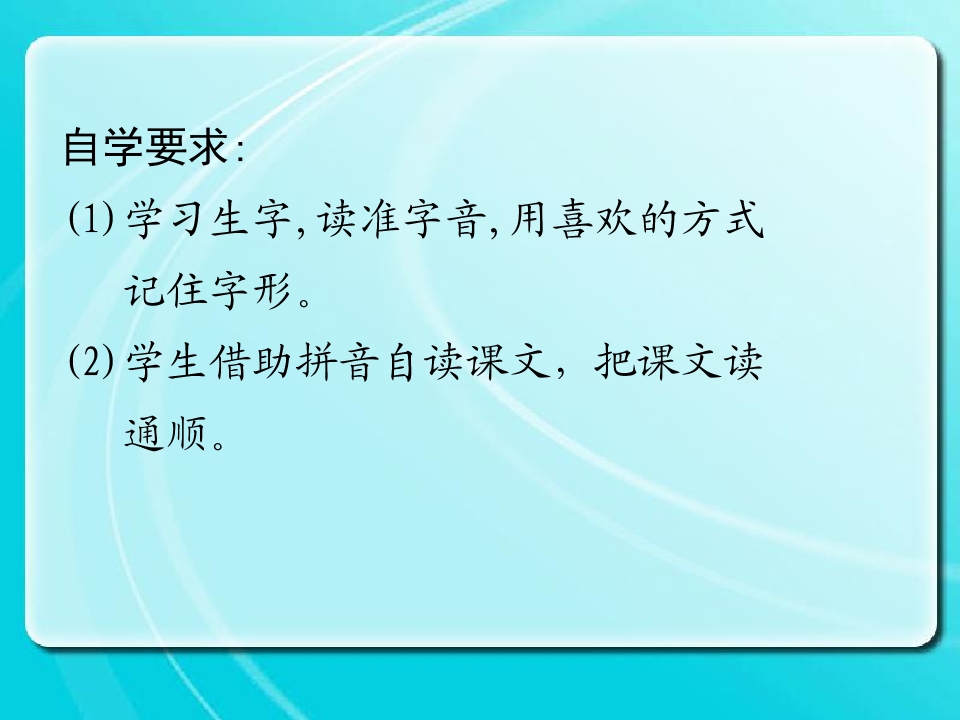 自学要求:

(1) 学习生字,读准字音,用喜欢的方式记住字形。

(2) 学生借助拼音自读课文，把课文读通顺。